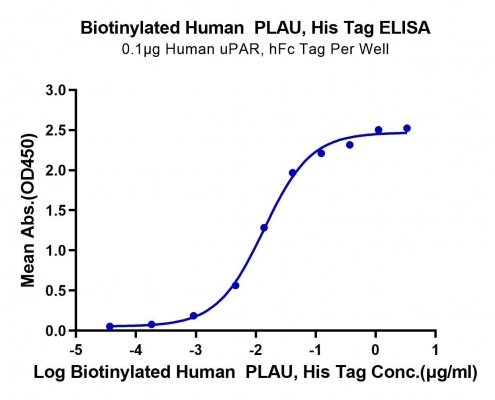 Biotinylated Human PLAU, His Tag ELISA
0.1μg Human uPAR, hFc Tag Per Well

Mean Abs.(OD450)

3.0
2.5
2.0
1.5
1.0
0.5
0.0

-5
-4
-3
-2
-1
0
1

Log Biotinylated Human PLAU, His Tag Conc.(μg/ml)